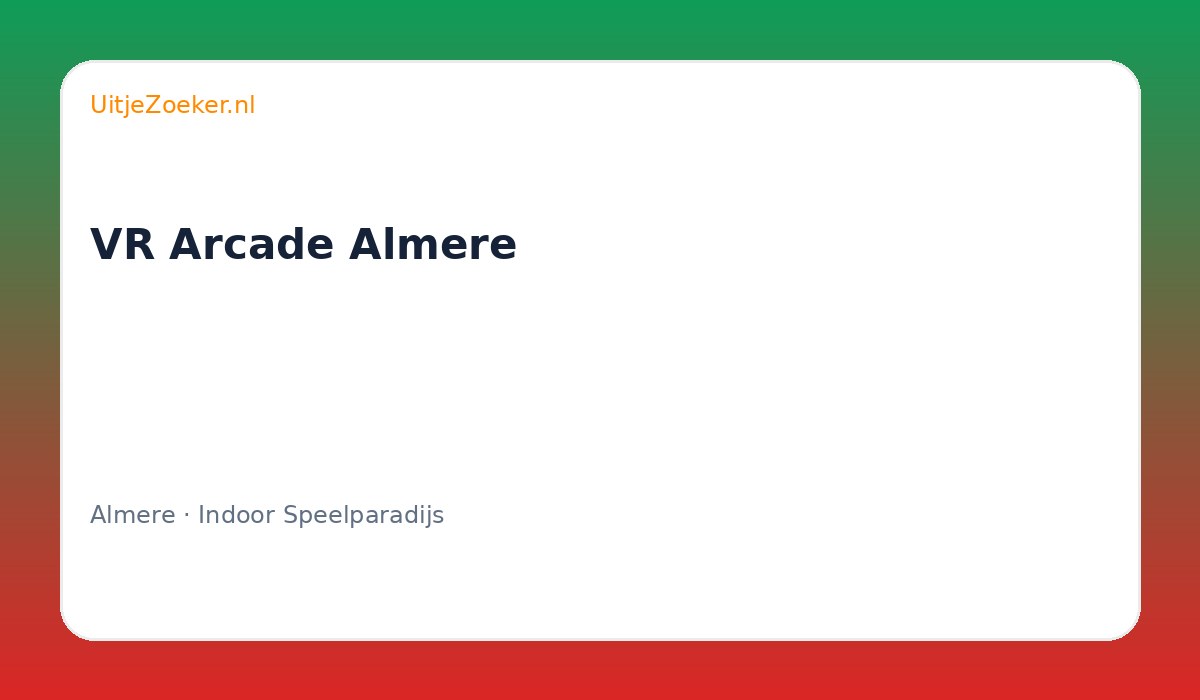 UitjeZoeker.nl

VR Arcade Almere

Almere · Indoor Speelparadijs